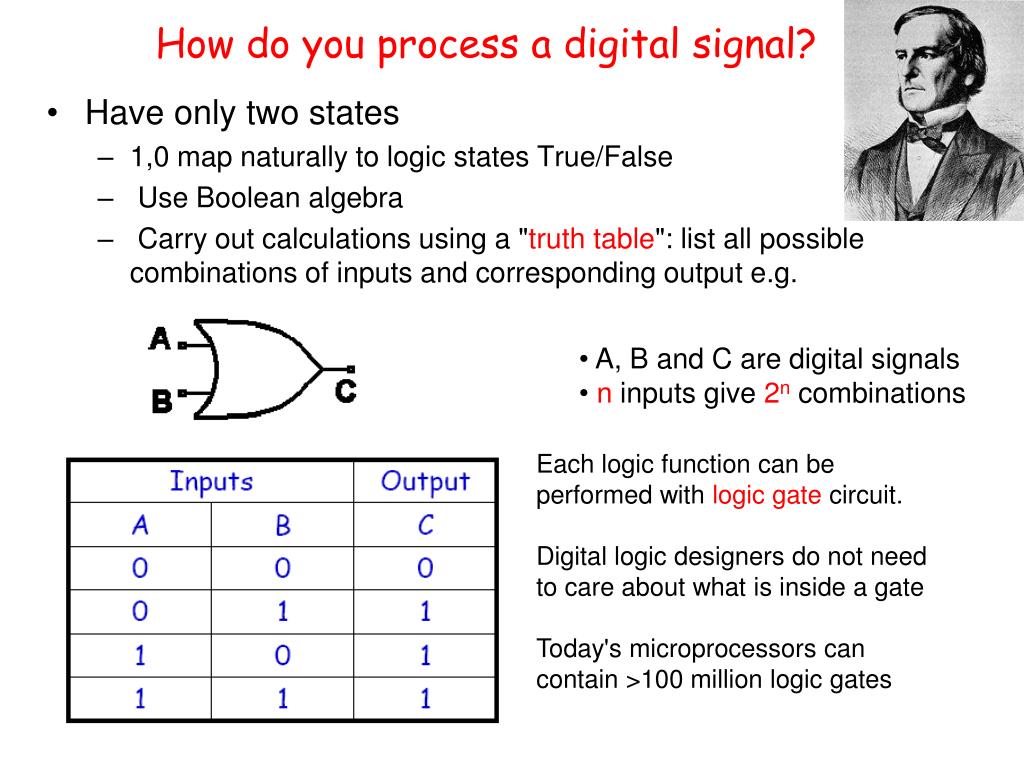 How do you process a digital signal?

• Have only two states
– 1,0 map naturally to logic states True/False
– Use Boolean algebra
– Carry out calculations using a "truth table": list all possible combinations of inputs and corresponding output e.g.

A
B
C

• A, B and C are digital signals
• n inputs give $2^n$ combinations

| Inputs | | Output |
|---|---|---|
| A | B | C |
| 0 | 0 | 0 |
| 0 | 1 | 1 |
| 1 | 0 | 1 |
| 1 | 1 | 1 |

Each logic function can be performed with logic gate circuit.

Digital logic designers do not need to care about what is inside a gate

Today's microprocessors can contain >100 million logic gates